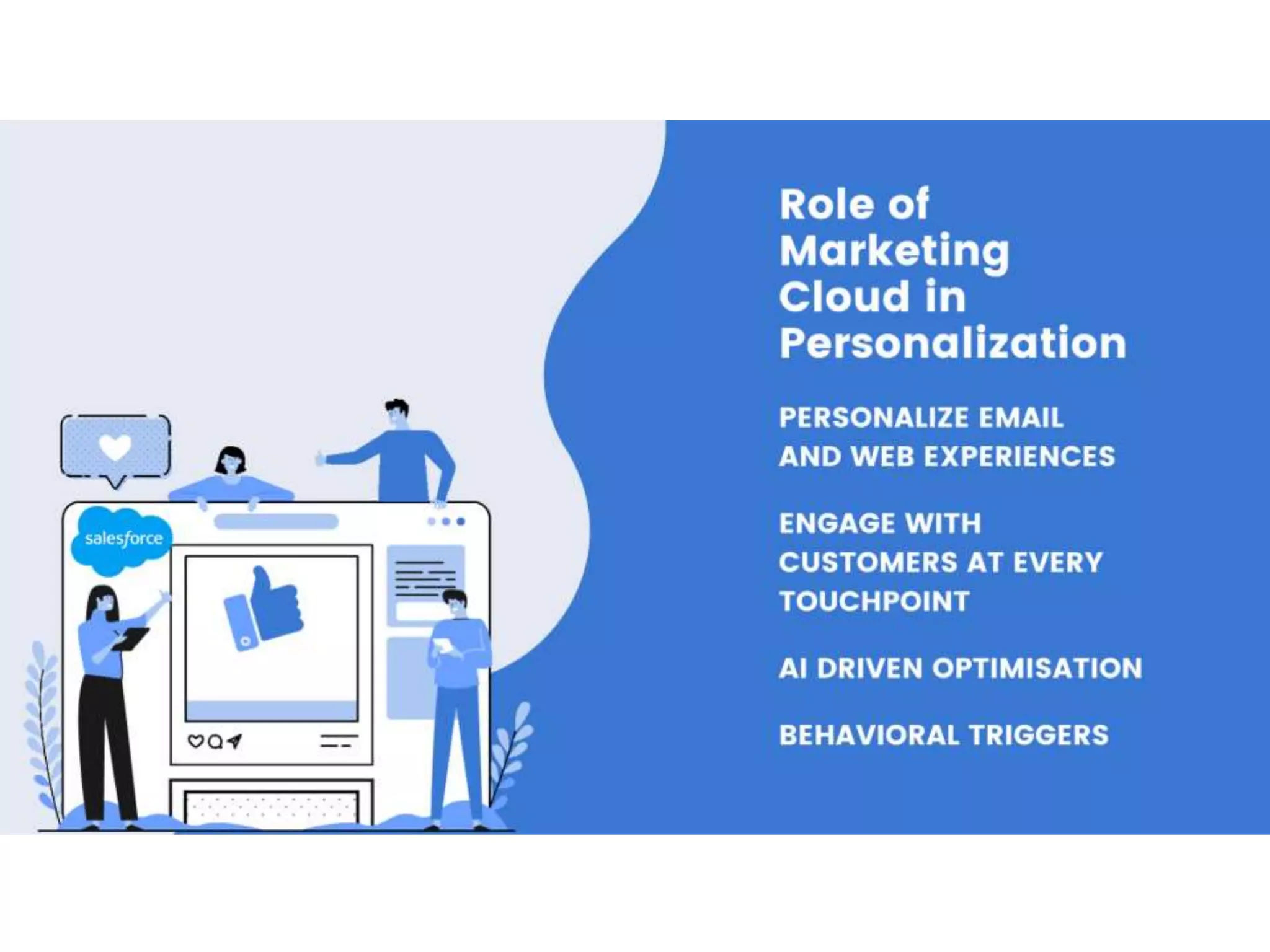 salesforce

Role of Marketing Cloud in Personalization

PERSONALIZE EMAIL AND WEB EXPERIENCES

ENGAGE WITH CUSTOMERS AT EVERY TOUCHPOINT

AI DRIVEN OPTIMISATION

BEHAVIORAL TRIGGERS